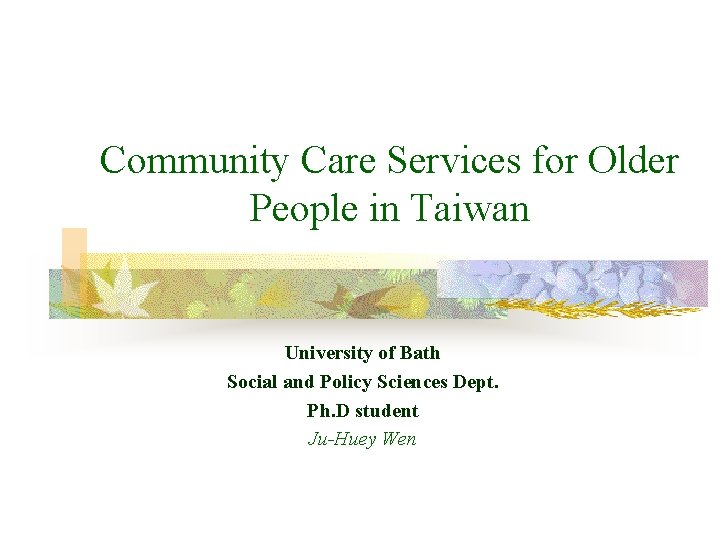 Community Care Services for Older People in Taiwan

University of Bath
Social and Policy Sciences Dept.
Ph.D student
Ju-Huey Wen